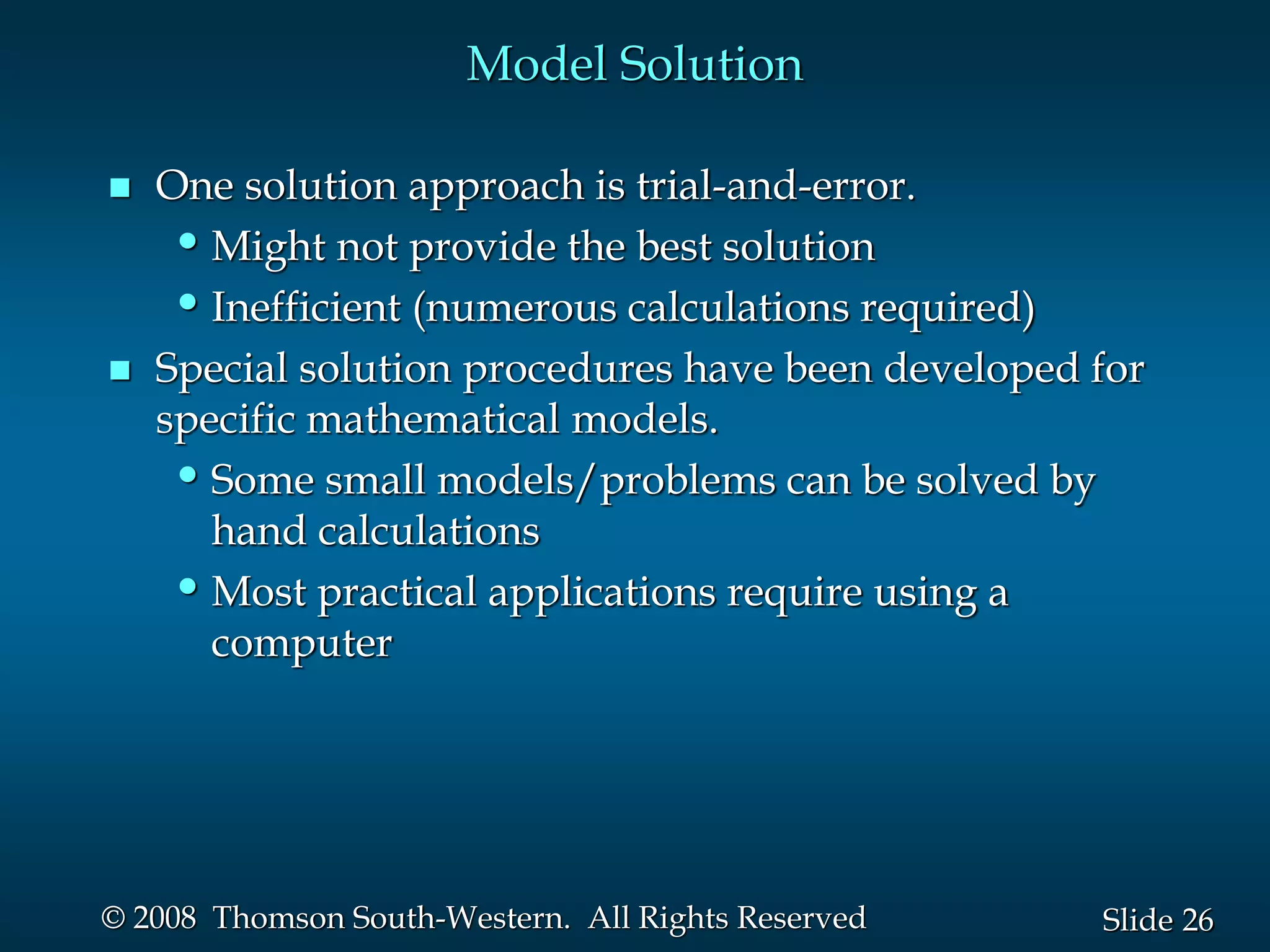 Model Solution

■ One solution approach is trial-and-error.

• Might not provide the best solution

• Inefficient (numerous calculations required)

■ Special solution procedures have been developed for specific mathematical models.

• Some small models/problems can be solved by hand calculations

• Most practical applications require using a computer

© 2008 Thomson South-Western. All Rights Reserved

Slide 26